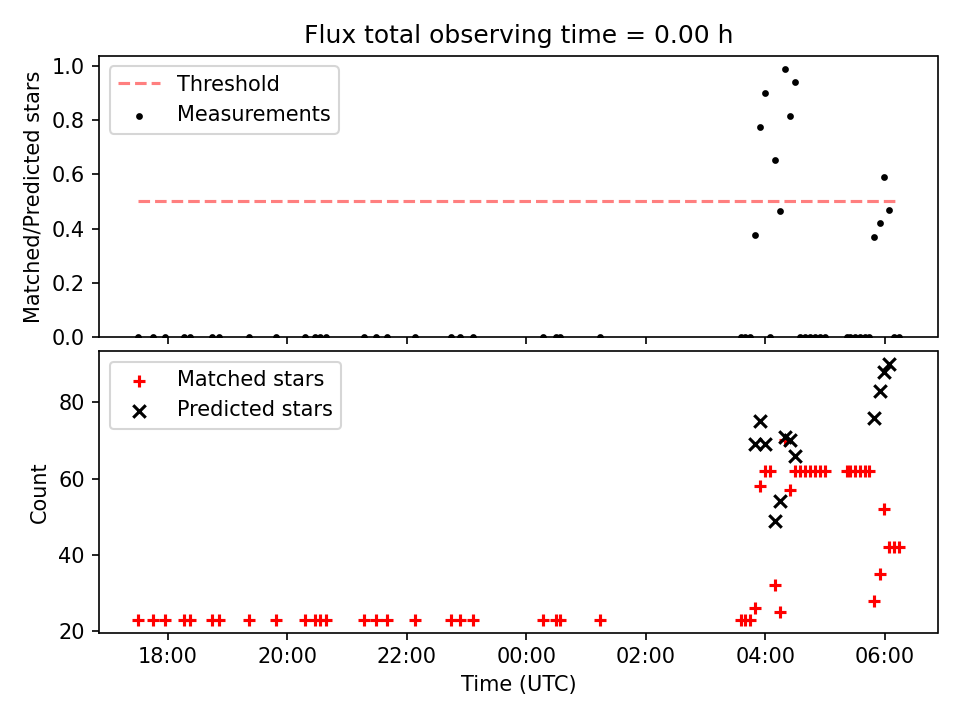 Flux total observing time = 0.00 h

Threshold
Measurements

Matched/Predicted stars

1.0
0.8
0.6
0.4
0.2
0.0

Matched stars
Predicted stars

Count

80
60
40
20

18:00
20:00
22:00
00:00
02:00
04:00
06:00

Time (UTC)